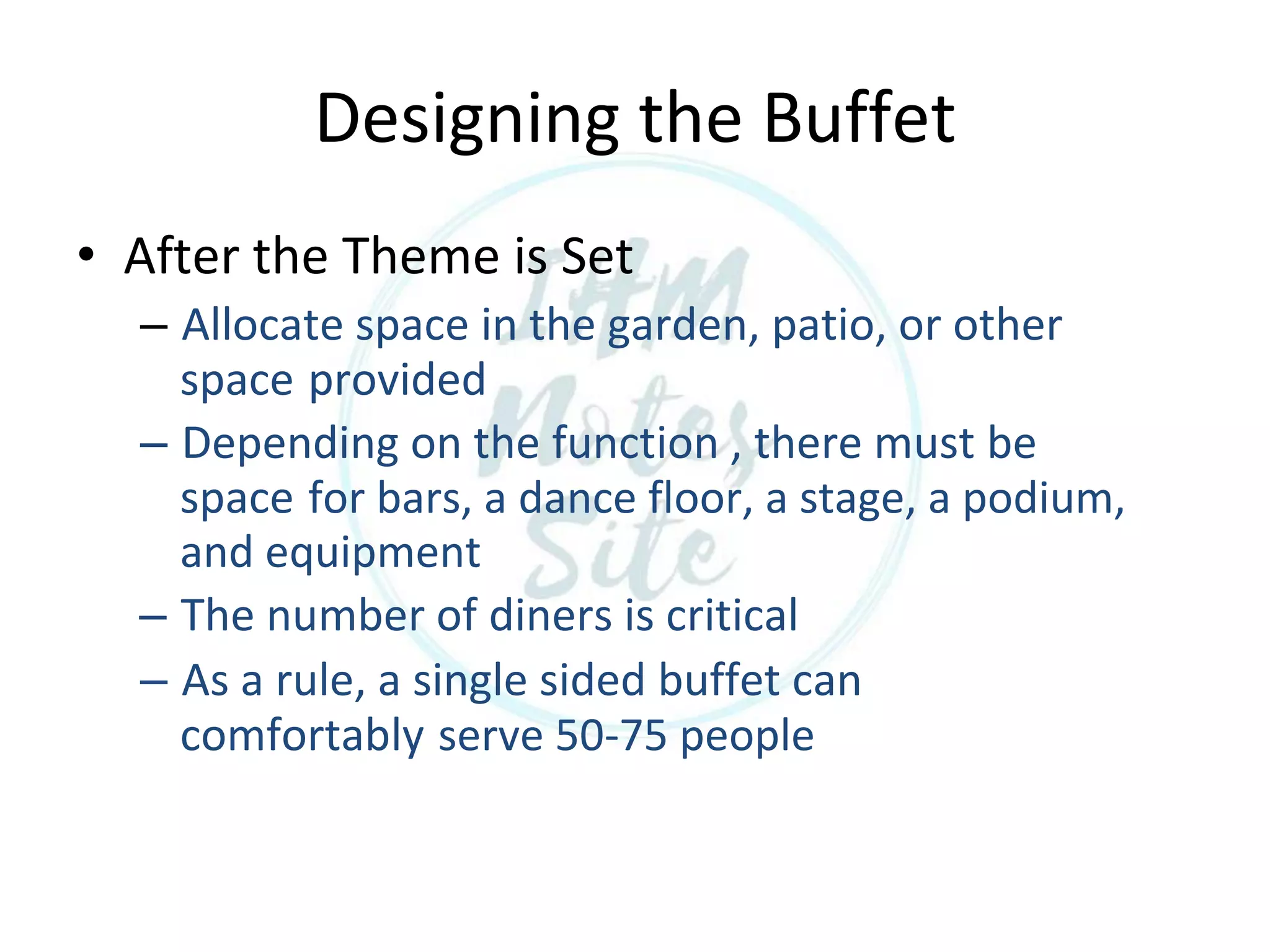 Designing the Buffet

• After the Theme is Set
– Allocate space in the garden, patio, or other space provided
– Depending on the function , there must be space for bars, a dance floor, a stage, a podium, and equipment
– The number of diners is critical
– As a rule, a single sided buffet can comfortably serve 50-75 people

IHM Notes Site